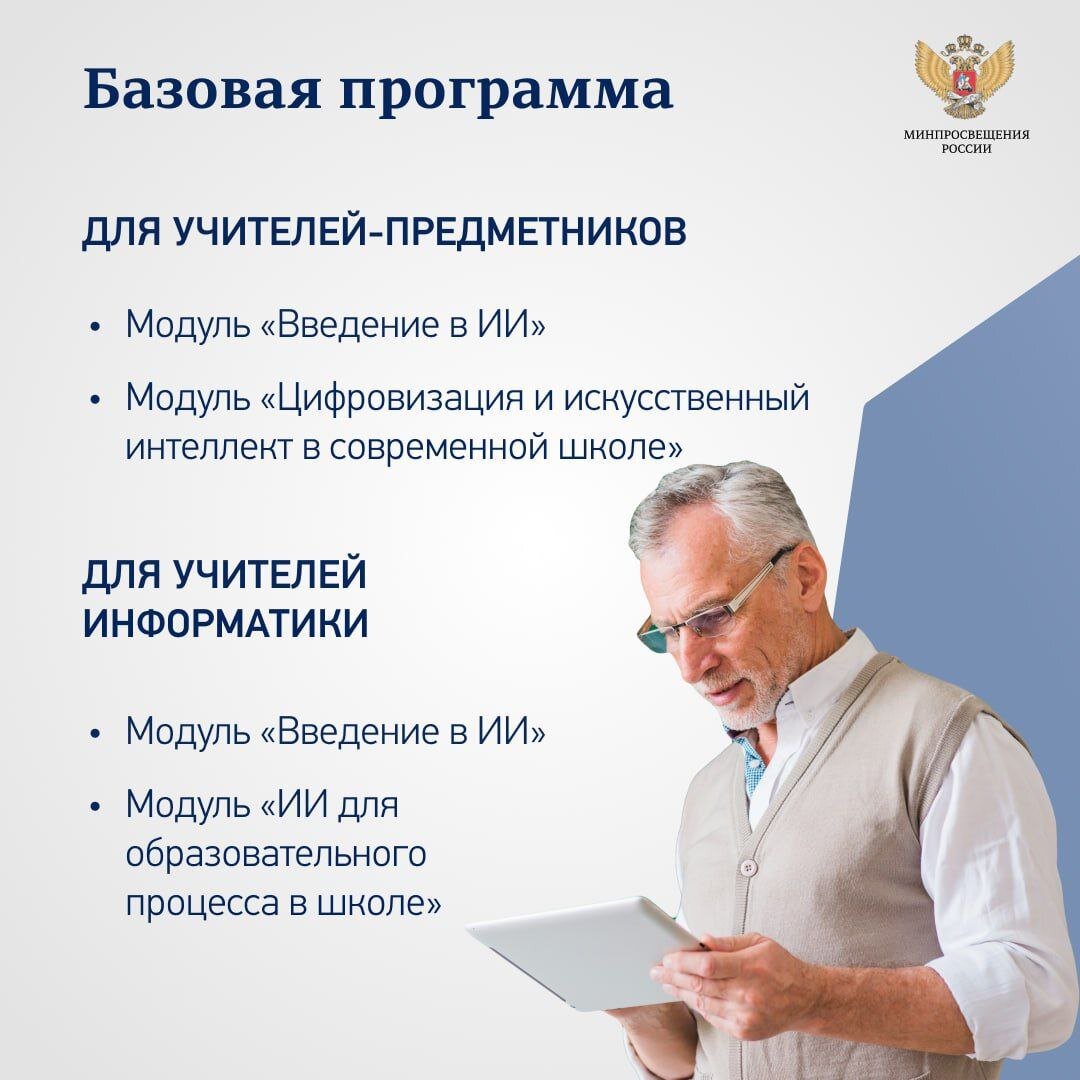 Базовая программа

МИНПРОСВЕЩЕНИЯ РОССИИ

ДЛЯ УЧИТЕЛЕЙ-ПРЕДМЕТНИКОВ

• Модуль «Введение в ИИ»
• Модуль «Цифровизация и искусственный интеллект в современной школе»

ДЛЯ УЧИТЕЛЕЙ ИНФОРМАТИКИ

• Модуль «Введение в ИИ»
• Модуль «ИИ для образовательного процесса в школе»